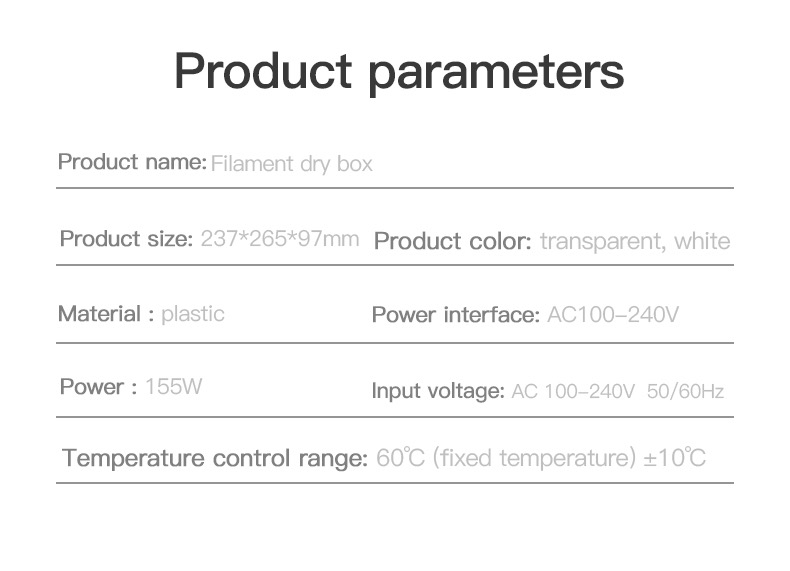 Product parameters

Product name: Filament dry box

Product size: 237*265*97mm

Product color: transparent, white

Material : plastic

Power interface: AC100–240V

Power : 155W

Input voltage: AC 100–240V 50/60Hz

Temperature control range: 60℃ (fixed temperature) ±10℃